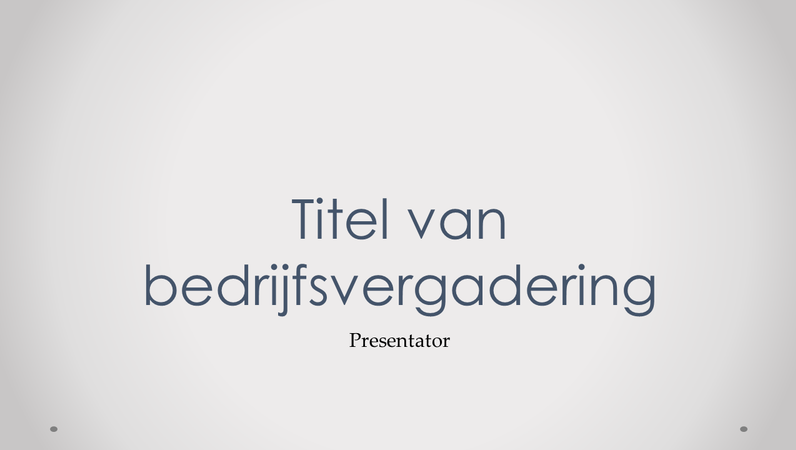 Titel van bedrijfsvergadering

Presentator